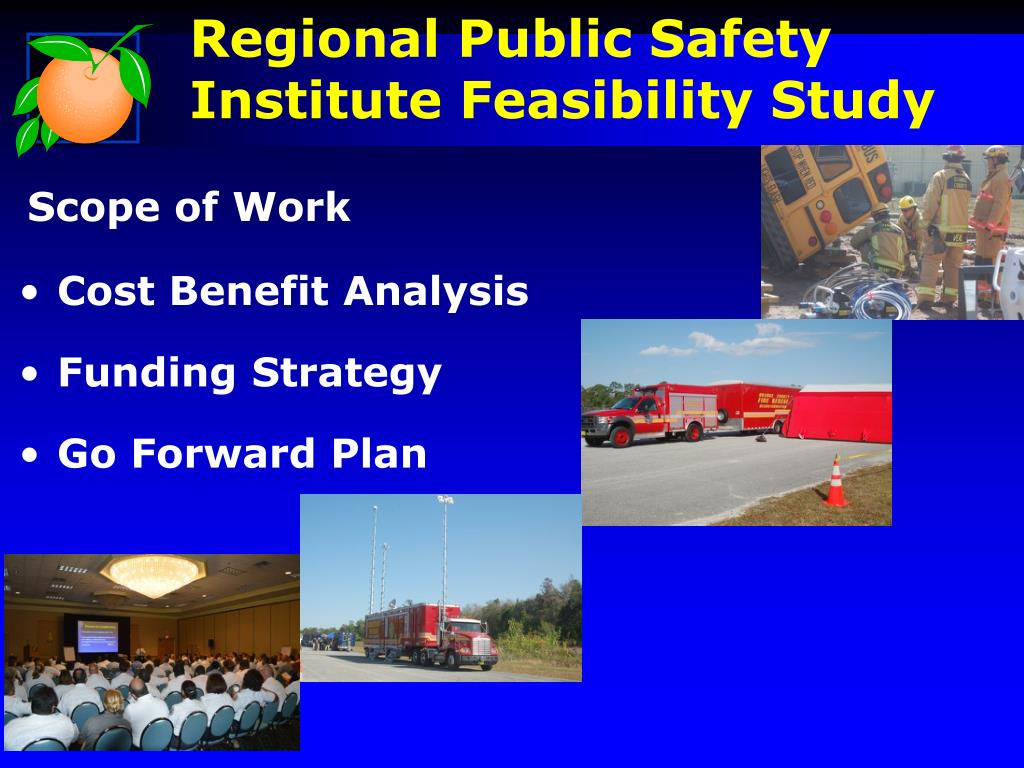 Regional Public Safety Institute Feasibility Study

Scope of Work

• Cost Benefit Analysis

• Funding Strategy

• Go Forward Plan